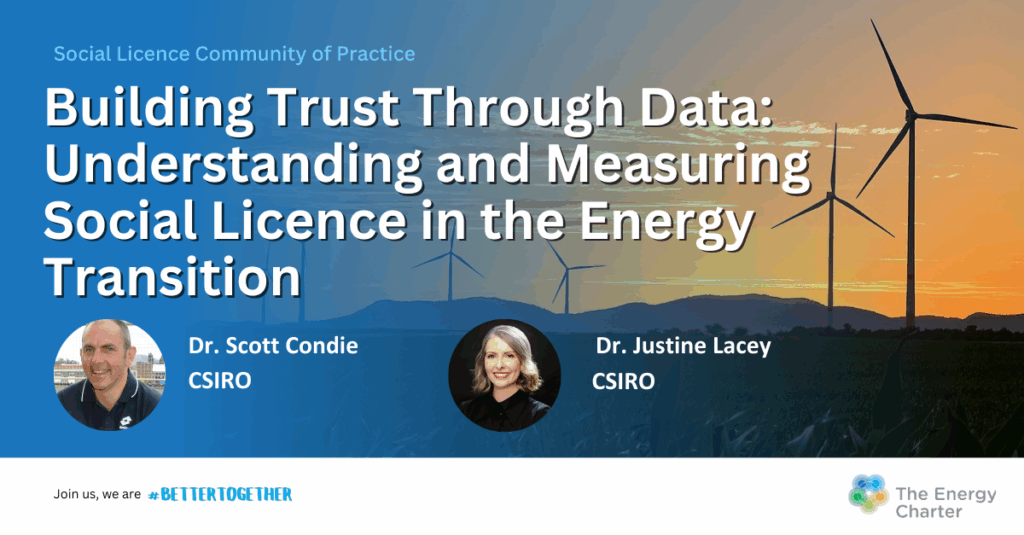 Social Licence Community of Practice

Building Trust Through Data: Understanding and Measuring Social Licence in the Energy Transition

Dr. Scott Condie
CSIRO

Dr. Justine Lacey
CSIRO

Join us, we are #BETTERTOGETHER

The Energy Charter